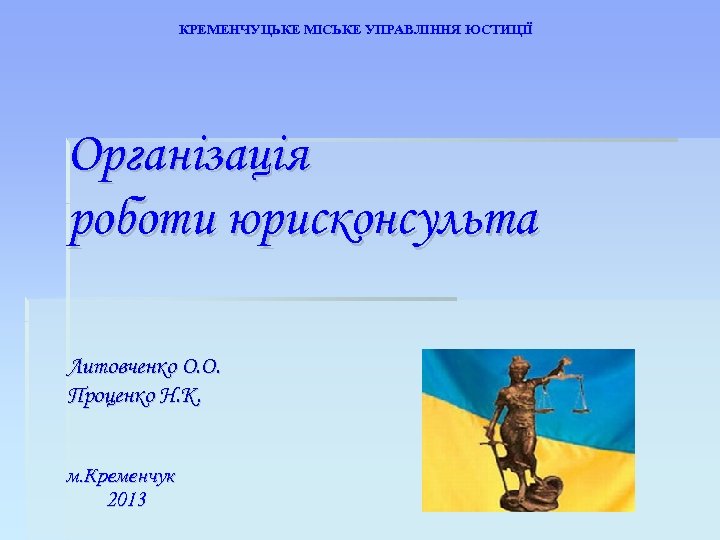 КРЕМЕНЧУЦЬКЕ МІСЬКЕ УПРАВЛІННЯ ЮСТИЦІЇ

Організація роботи юрисконсульта

Литовченко О.О.
Проценко Н.К.

м.Кременчук
2013